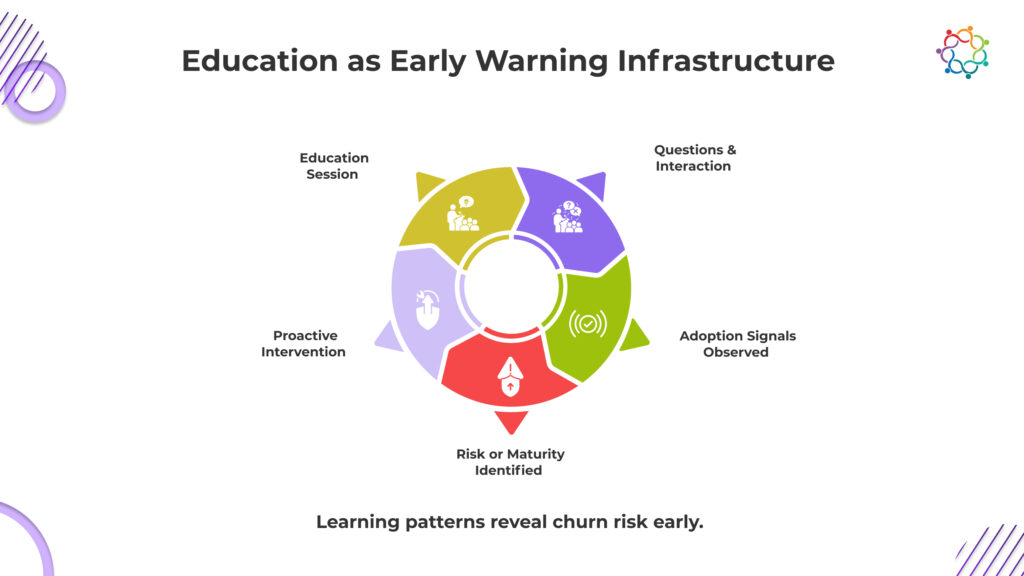 Education as Early Warning Infrastructure

Education Session

Questions & Interaction

Adoption Signals Observed

Risk or Maturity Identified

Proactive Intervention

Learning patterns reveal churn risk early.